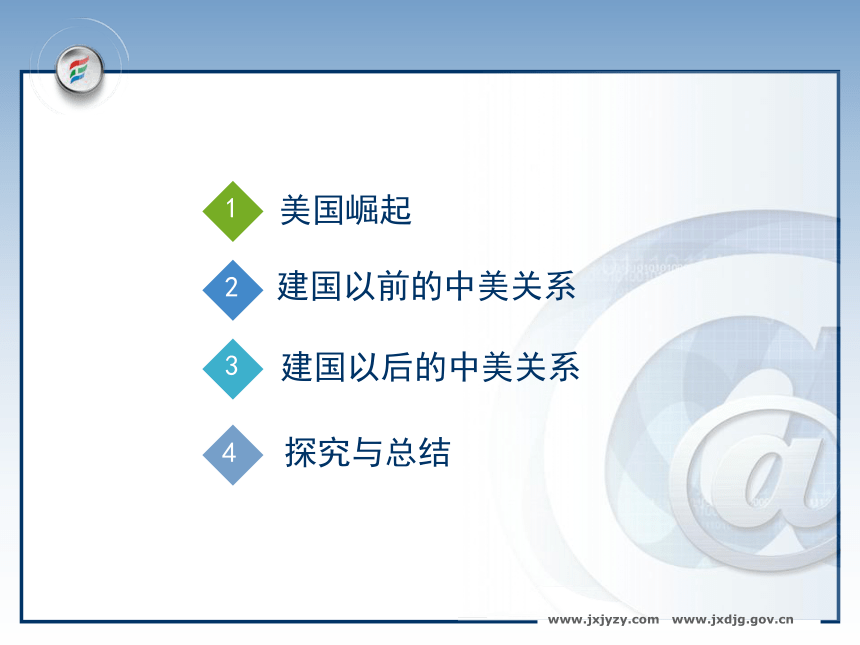 1 美国崛起

2 建国以前的中美关系

3 建国以后的中美关系

4 探究与总结

www.jxjyzy.com www.jxdjg.gov.cn